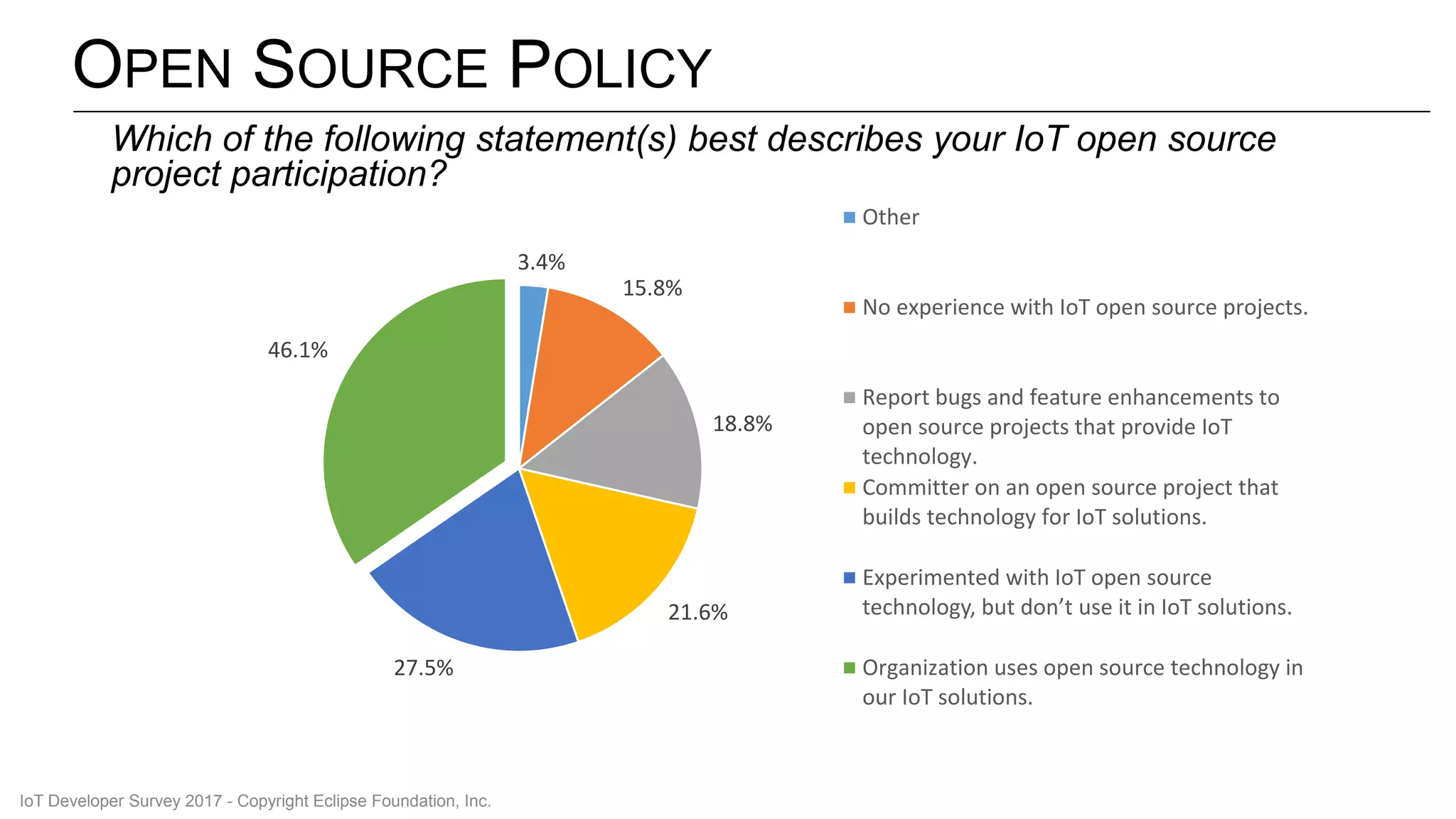 OPEN SOURCE POLICY

Which of the following statement(s) best describes your IoT open source project participation?

3.4%
15.8%
18.8%
21.6%
27.5%
46.1%

Other

No experience with IoT open source projects.

Report bugs and feature enhancements to open source projects that provide IoT technology.

Committer on an open source project that builds technology for IoT solutions.

Experimented with IoT open source technology, but don't use it in IoT solutions.

Organization uses open source technology in our IoT solutions.

IoT Developer Survey 2017 - Copyright Eclipse Foundation, Inc.